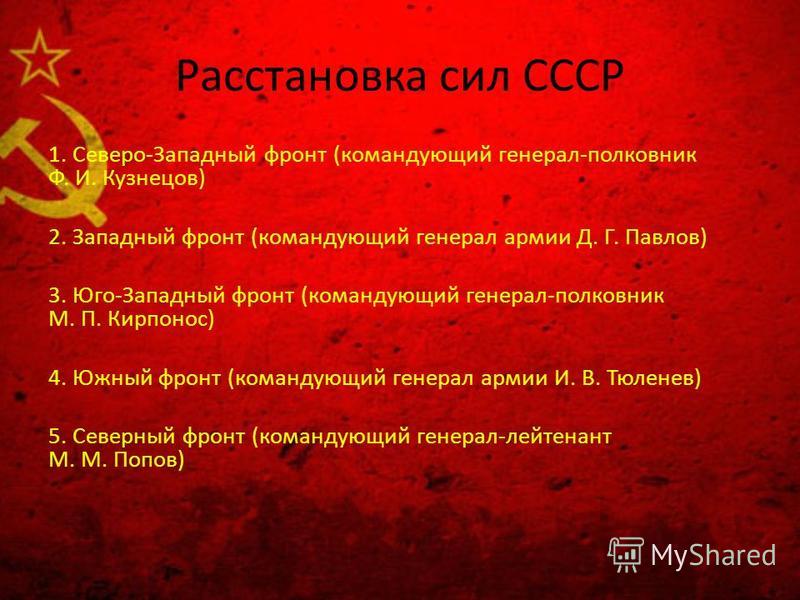 Расстановка сил СССР

1. Северо-Западный фронт (командующий генерал-полковник Ф. И. Кузнецов)

2. Западный фронт (командующий генерал армии Д. Г. Павлов)

3. Юго-Западный фронт (командующий генерал-полковник М. П. Кирпонос)

4. Южный фронт (командующий генерал армии И. В. Тюленев)

5. Северный фронт (командующий генерал-лейтенант М. М. Попов)

MyShared